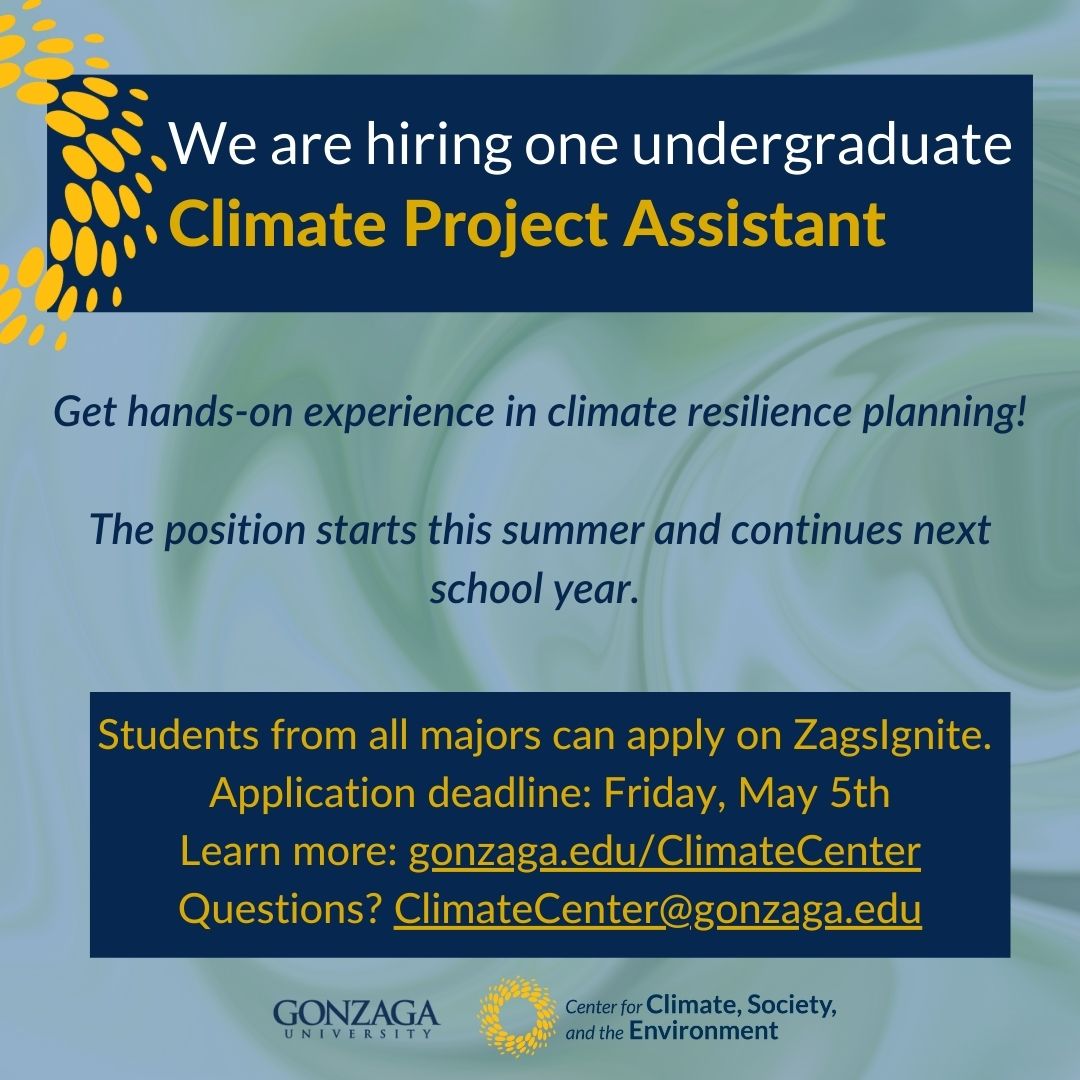 We are hiring one undergraduate
Climate Project Assistant

Get hands-on experience in climate resilience planning!

The position starts this summer and continues next school year.

Students from all majors can apply on ZagsIgnite.
Application deadline: Friday, May 5th
Learn more: gonzaga.edu/ClimateCenter
Questions? ClimateCenter@gonzaga.edu

GONZAGA UNIVERSITY

Center for Climate, Society, and the Environment